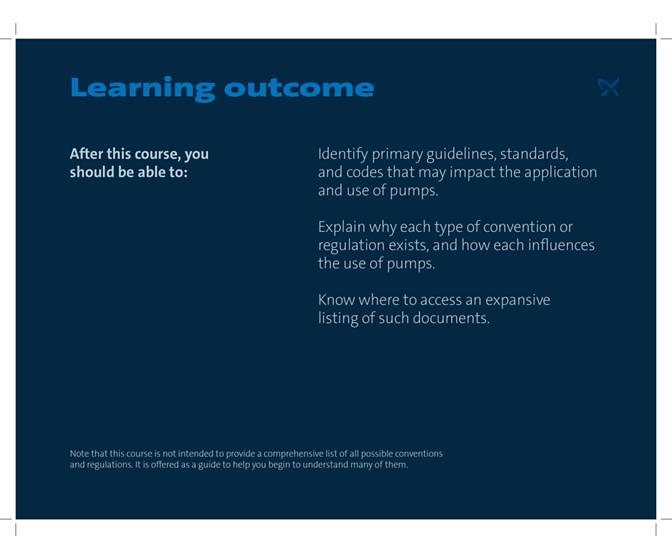 Learning outcome

After this course, you should be able to:

Identify primary guidelines, standards, and codes that may impact the application and use of pumps.

Explain why each type of convention or regulation exists, and how each influences the use of pumps.

Know where to access an expansive listing of such documents.

Note that this course is not intended to provide a comprehensive list of all possible conventions and regulations. It is offered as a guide to help you begin to understand many of them.